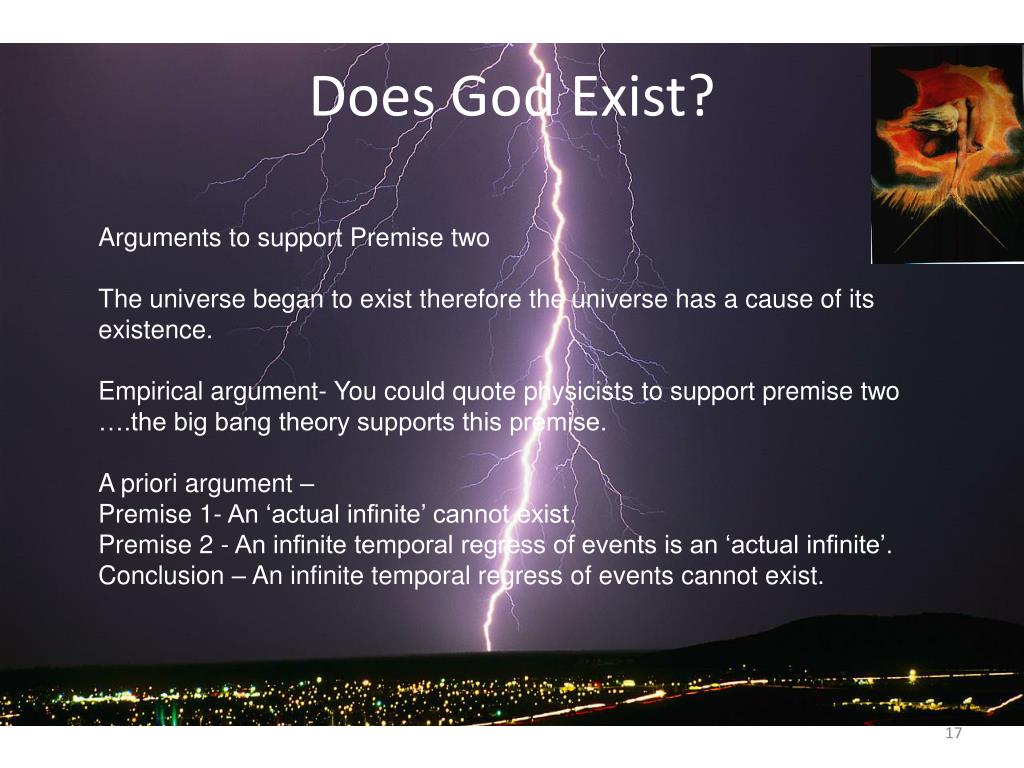 Does God Exist?

Arguments to support Premise two

The universe began to exist therefore the universe has a cause of its existence.

Empirical argument- You could quote physicists to support premise two ….the big bang theory supports this premise.

A priori argument –
Premise 1- An ‘actual infinite’ cannot exist.
Premise 2 - An infinite temporal regress of events is an ‘actual infinite’.
Conclusion – An infinite temporal regress of events cannot exist.

17